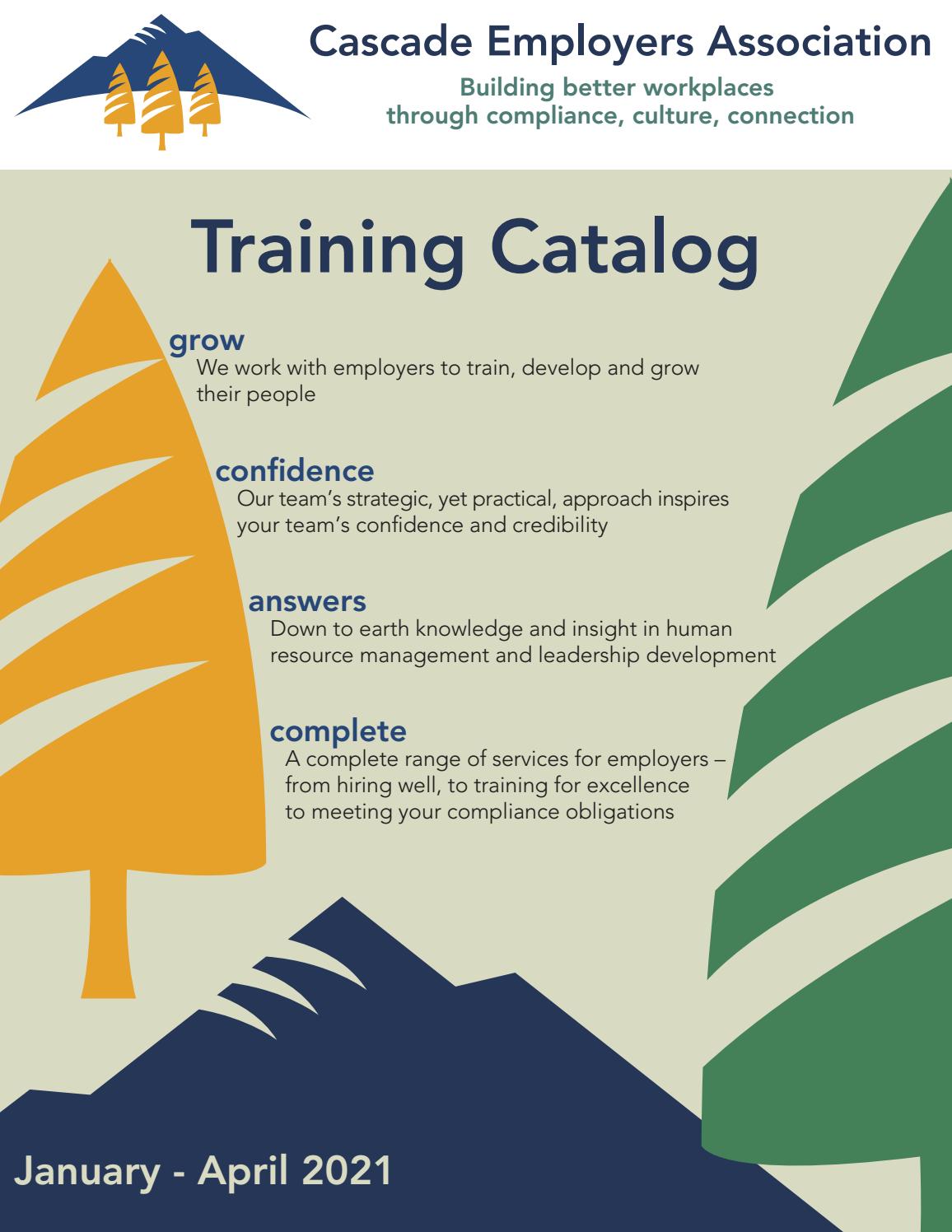 Cascade Employers Association

Building better workplaces
through compliance, culture, connection

Training Catalog

grow
We work with employers to train, develop and grow their people

confidence
Our team's strategic, yet practical, approach inspires your team's confidence and credibility

answers
Down to earth knowledge and insight in human resource management and leadership development

complete
A complete range of services for employers – from hiring well, to training for excellence to meeting your compliance obligations

January - April 2021